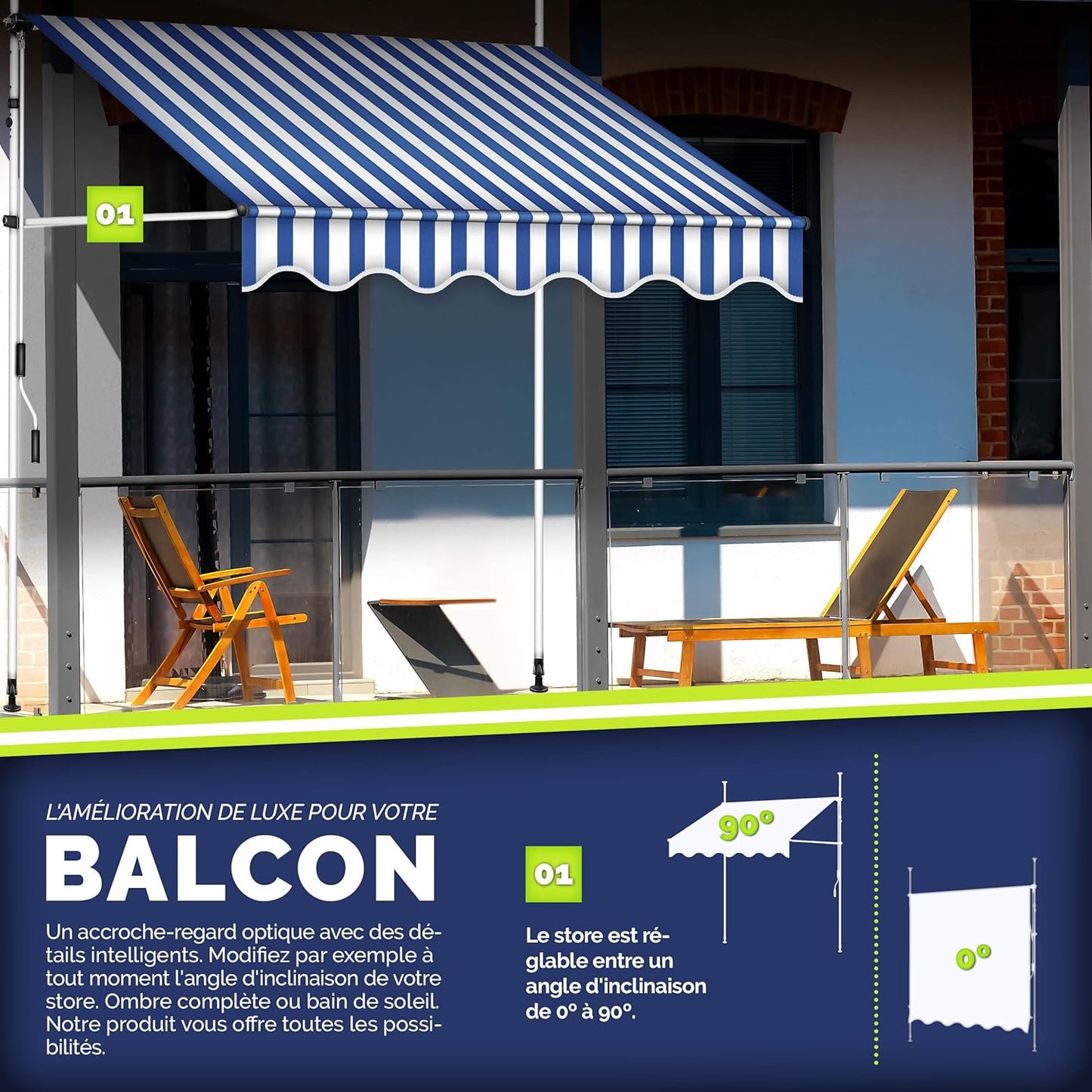 01

L'AMÉLIORATION DE LUXE POUR VOTRE

BALCON

Un accroche-regard optique avec des détails intelligents. Modifiez par exemple à tout moment l'angle d'inclinaison de votre store. Ombre complète ou bain de soleil. Notre produit vous offre toutes les possibilités.

01

Le store est réglable entre un angle d'inclinaison de 0° à 90°.

90°

0°